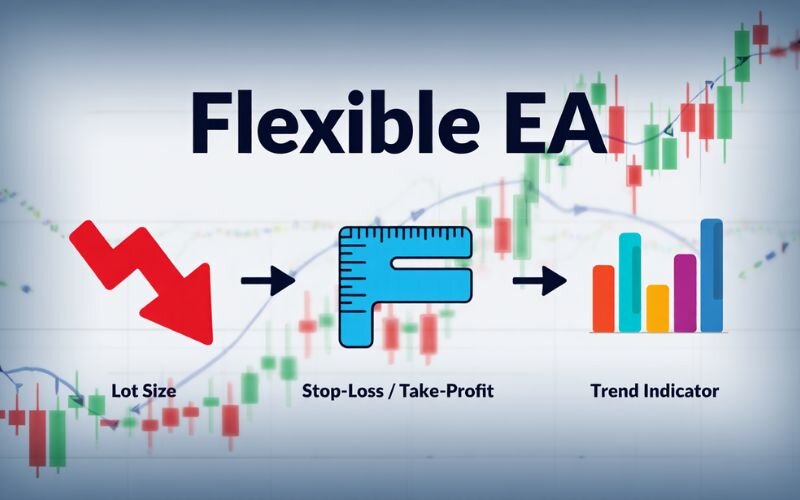 Flexible EA

Lot Size

Stop-Loss / Take-Profit

Trend Indicator